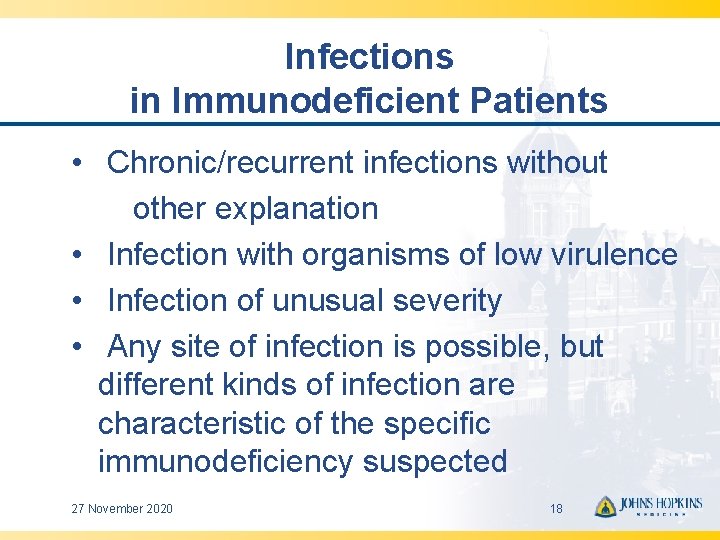 Infections
in Immunodeficient Patients

• Chronic/recurrent infections without other explanation
• Infection with organisms of low virulence
• Infection of unusual severity
• Any site of infection is possible, but different kinds of infection are characteristic of the specific immunodeficiency suspected

27 November 2020

18

JOHNS HOPKINS
MEDICINE